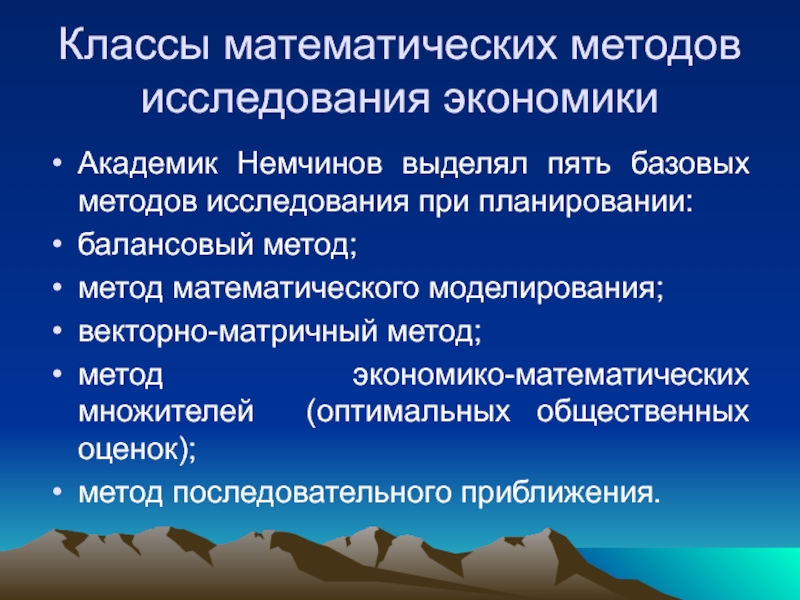 Классы математических методов исследования экономики

• Академик Немчинов выделял пять базовых методов исследования при планировании:
• балансовый метод;
• метод математического моделирования;
• векторно-матричный метод;
• метод экономико-математических множителей (оптимальных общественных оценок);
• метод последовательного приближения.